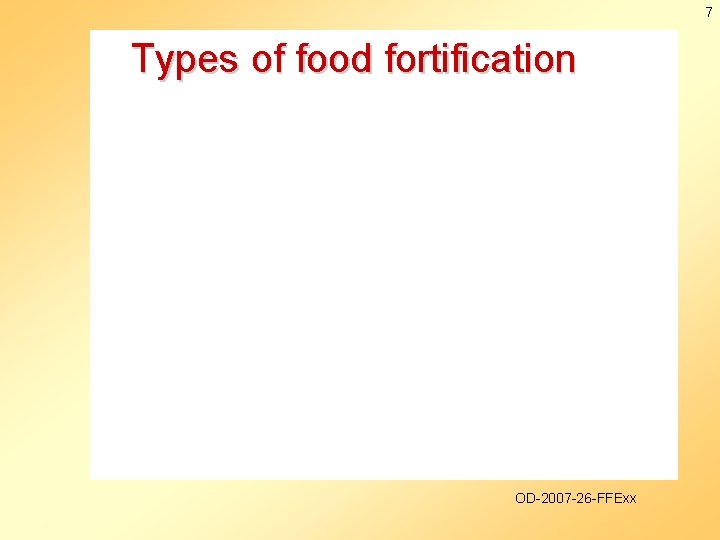 7

Types of food fortification

OD-2007-26-FFExx